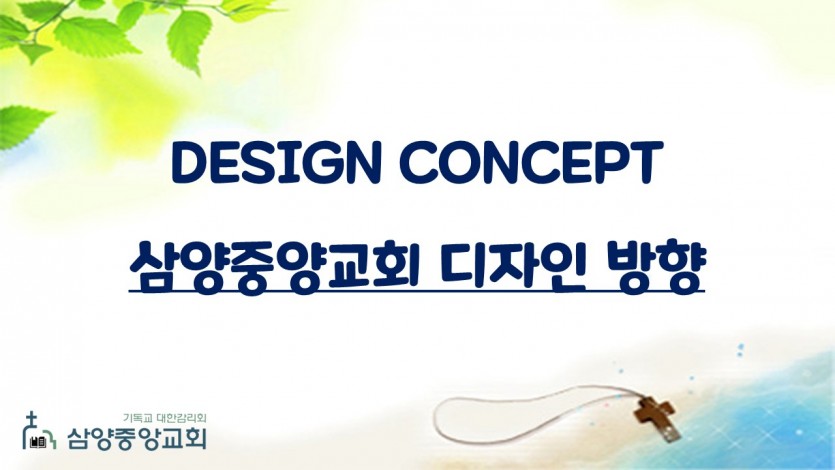 DESIGN CONCEPT

삼양중앙교회 디자인 방향

기독교 대한감리회
삼양중앙교회